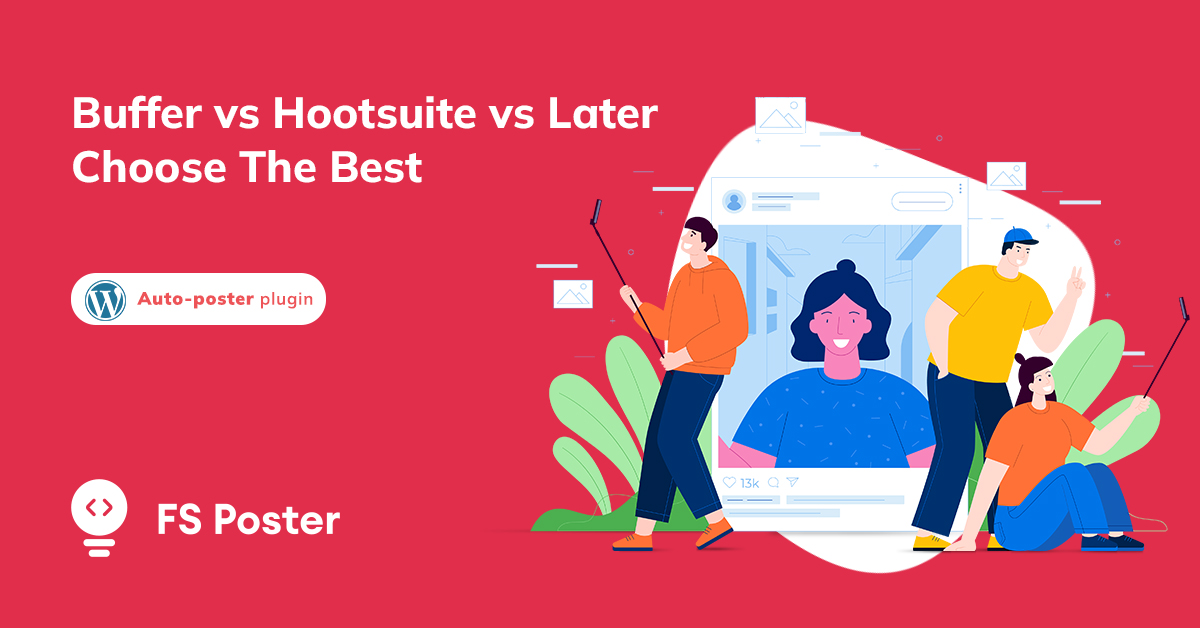 Buffer vs Hootsuite vs Later
Choose The Best

Auto-poster plugin

13k

FS Poster